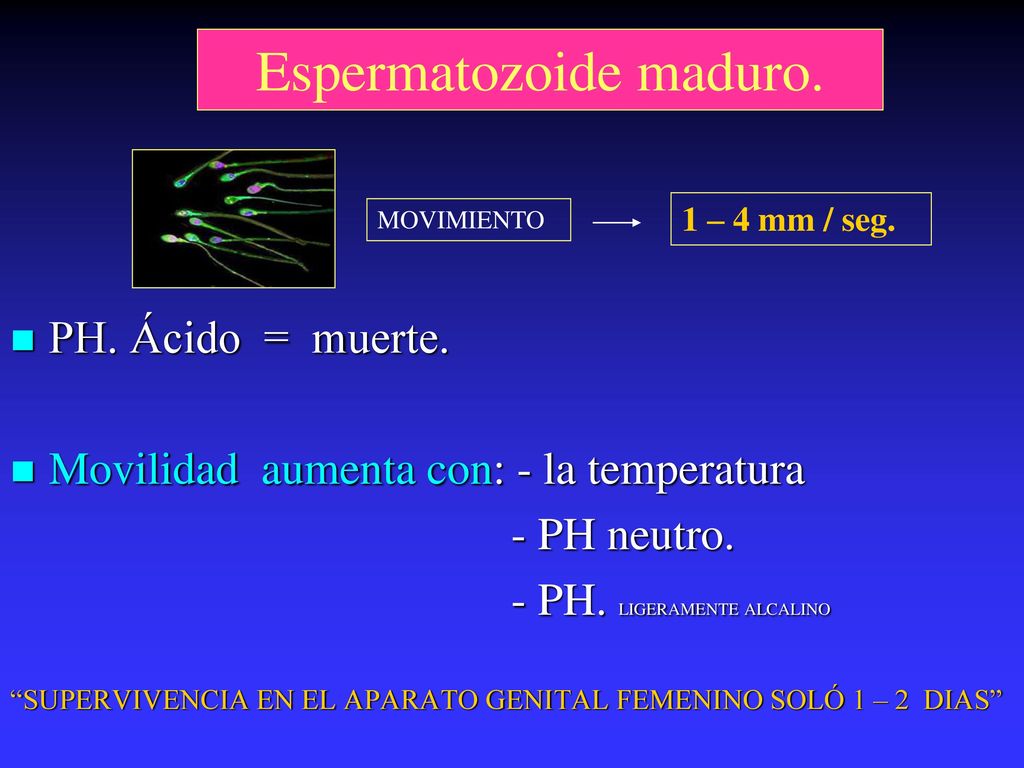 Espermatozoide maduro.

MOVIMIENTO

1 – 4 mm / seg.

PH. Ácido = muerte.

Movilidad aumenta con: - la temperatura
- PH neutro.
- PH. LIGERAMENTE ALCALINO

“SUPERVIVENCIA EN EL APARATO GENITAL FEMENINO SOLÓ 1 – 2 DIAS”